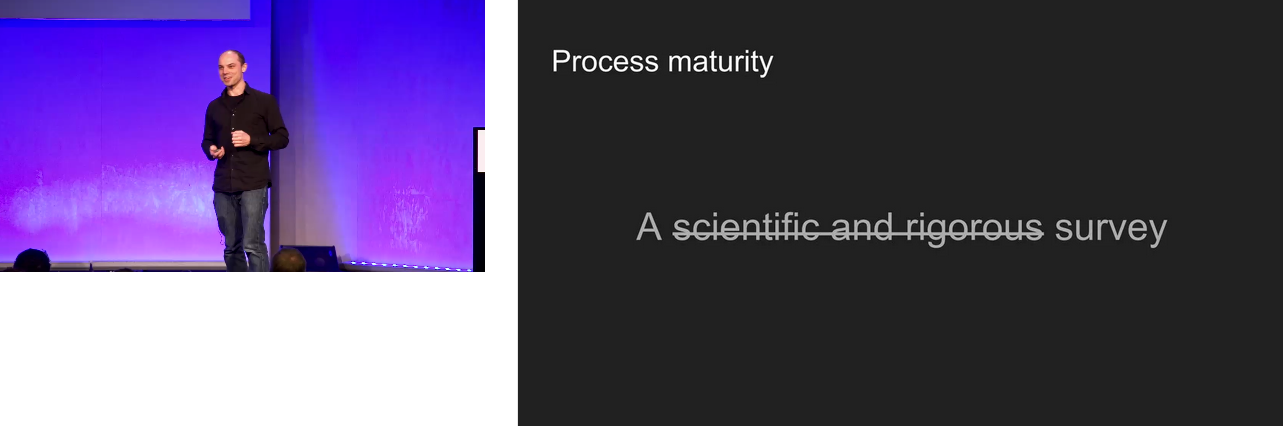 Process maturity

A ~~scientific and rigorous~~ survey